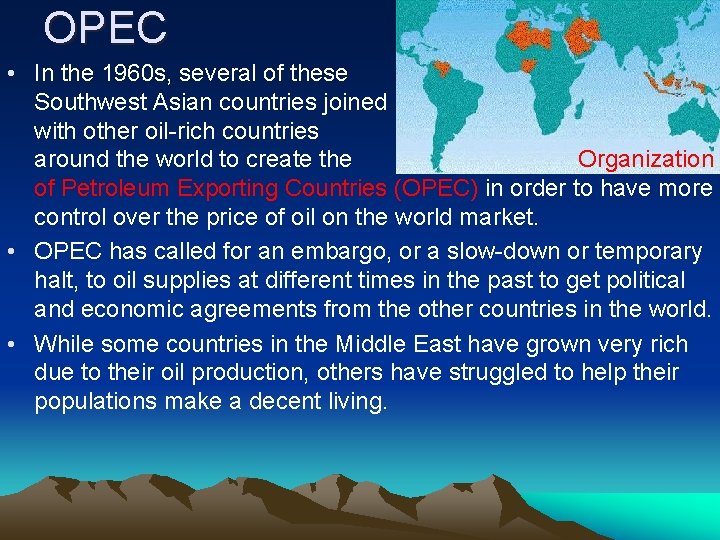 OPEC

• In the 1960s, several of these Southwest Asian countries joined with other oil-rich countries around the world to create the Organization of Petroleum Exporting Countries (OPEC) in order to have more control over the price of oil on the world market.

• OPEC has called for an embargo, or a slow-down or temporary halt, to oil supplies at different times in the past to get political and economic agreements from the other countries in the world.

• While some countries in the Middle East have grown very rich due to their oil production, others have struggled to help their populations make a decent living.